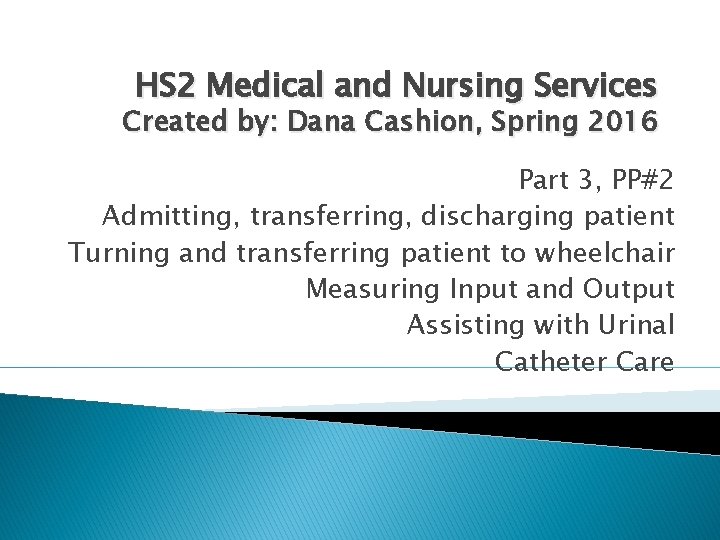 HS2 Medical and Nursing Services
Created by: Dana Cashion, Spring 2016

Part 3, PP#2
Admitting, transferring, discharging patient
Turning and transferring patient to wheelchair
Measuring Input and Output
Assisting with Urinal
Catheter Care